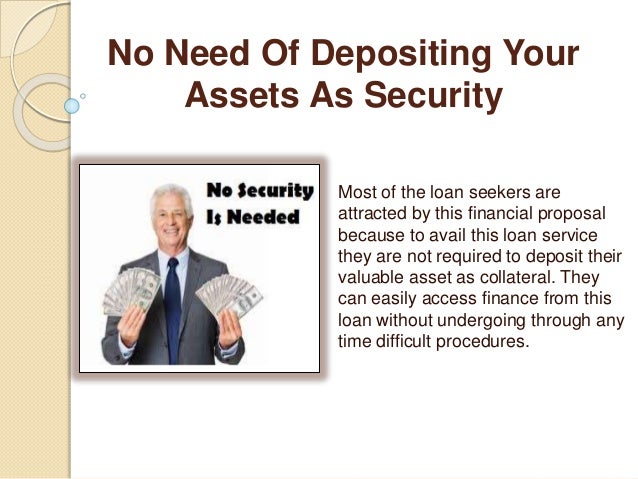 No Need Of Depositing Your Assets As Security

No Security Is Needed

Most of the loan seekers are attracted by this financial proposal because to avail this loan service they are not required to deposit their valuable asset as collateral. They can easily access finance from this loan without undergoing through any time difficult procedures.